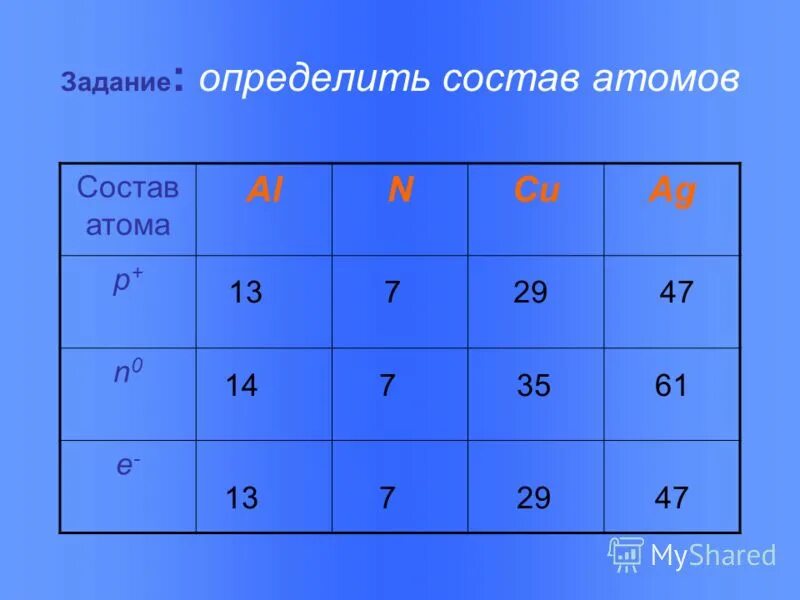 Задание: определить состав атомов

| Состав атома | Al | N | Cu | Ag |
|---|---|---|---|---|
| $p^+$ | 13 | 7 | 29 | 47 |
| $n^0$ | 14 | 7 | 35 | 61 |
| $e^-$ | 13 | 7 | 29 | 47 |

MyShared